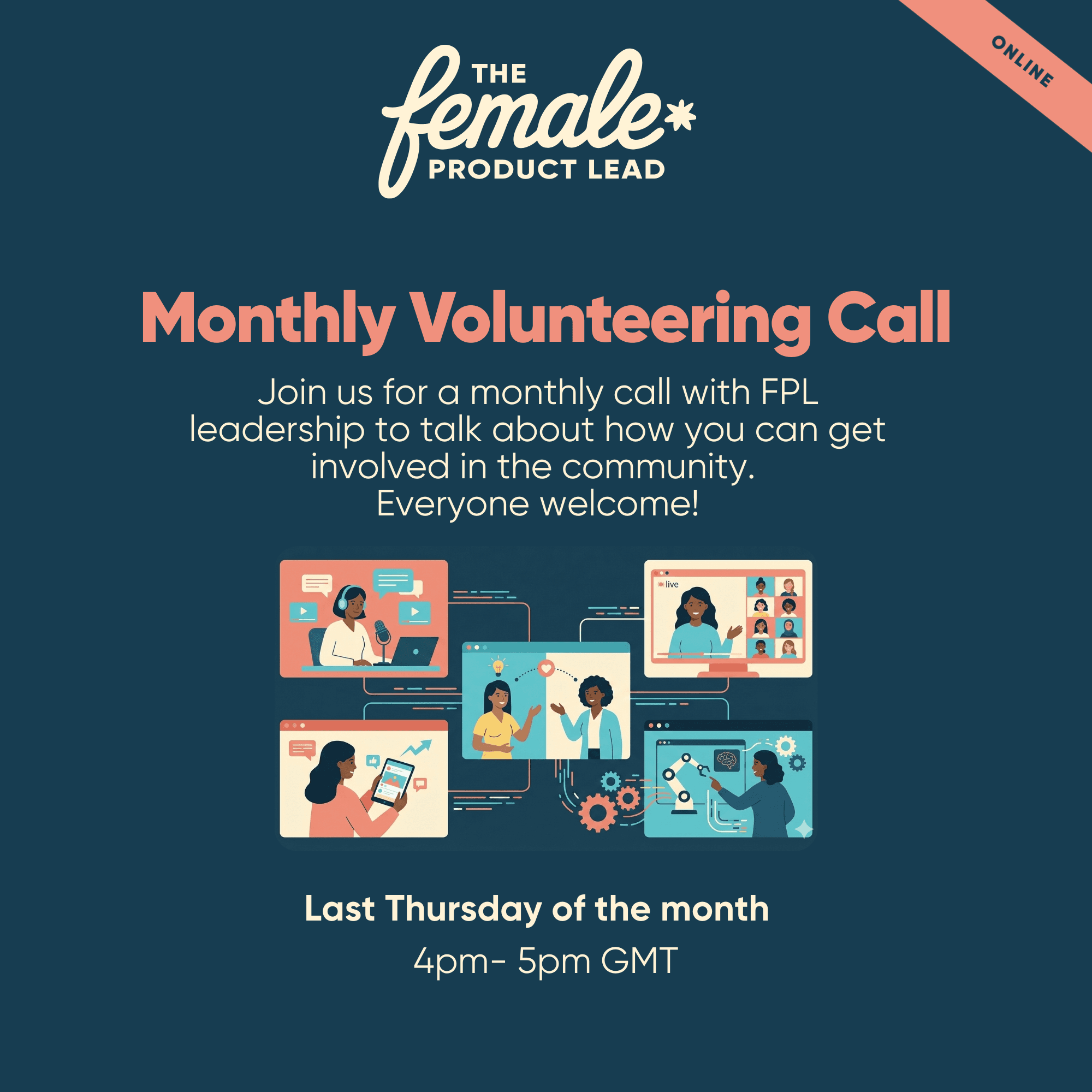 ONLINE

THE female* PRODUCT LEAD

Monthly Volunteering Call

Join us for a monthly call with FPL leadership to talk about how you can get involved in the community. Everyone welcome!

live

Last Thursday of the month

4pm- 5pm GMT